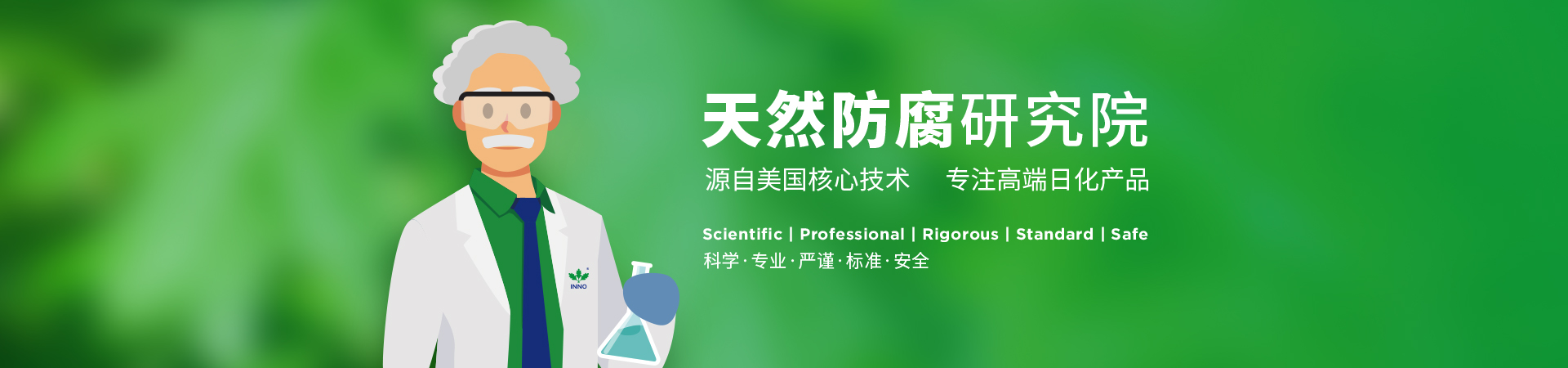 INNO

天然防腐研究院

源自美国核心技术　专注高端日化产品

Scientific | Professional | Rigorous | Standard | Safe
科学·专业·严谨·标准·安全